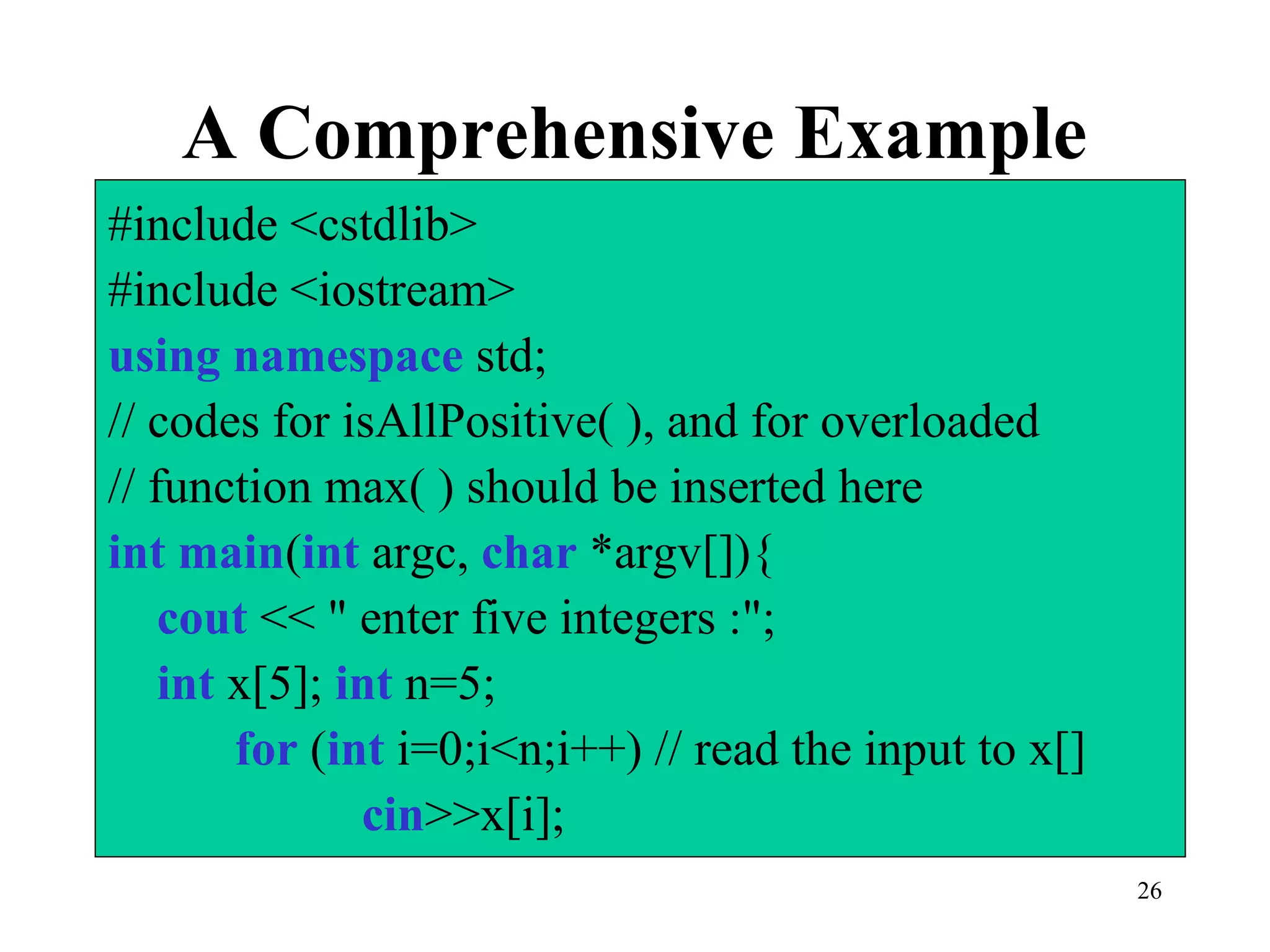 A Comprehensive Example

#include <cstdlib>
#include <iostream>
using namespace std;
// codes for isAllPositive( ), and for overloaded
// function max( ) should be inserted here
int main(int argc, char *argv[]){
    cout << " enter five integers :";
    int x[5]; int n=5;
        for (int i=0;i<n;i++) // read the input to x[]
            cin>>x[i];

26